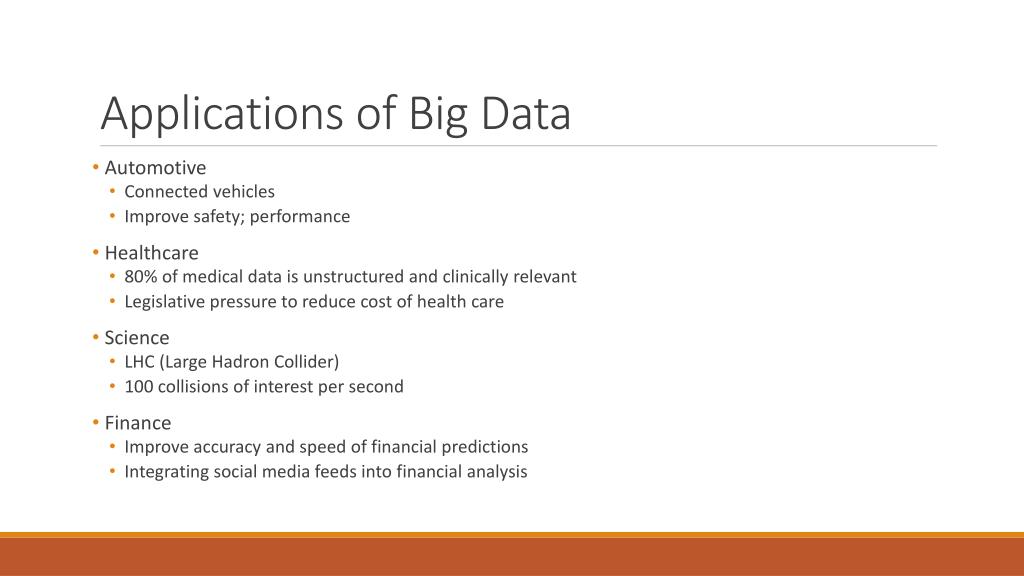 Applications of Big Data

• Automotive
  • Connected vehicles
  • Improve safety; performance
• Healthcare
  • 80% of medical data is unstructured and clinically relevant
  • Legislative pressure to reduce cost of health care
• Science
  • LHC (Large Hadron Collider)
  • 100 collisions of interest per second
• Finance
  • Improve accuracy and speed of financial predictions
  • Integrating social media feeds into financial analysis